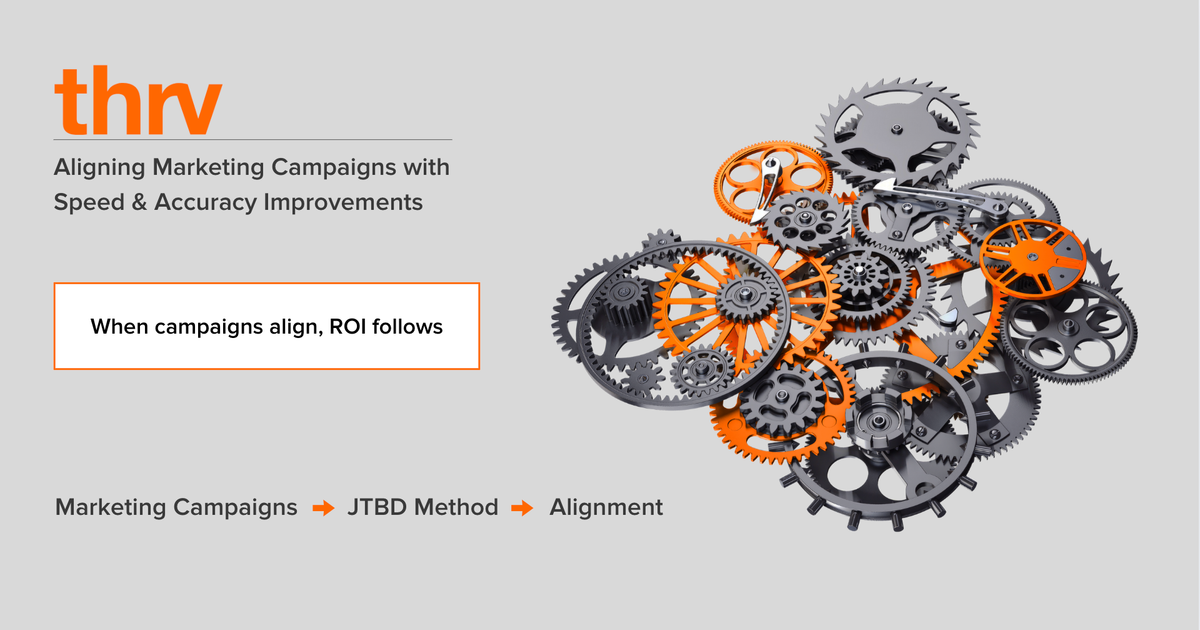 thrv

Aligning Marketing Campaigns with Speed & Accuracy Improvements

When campaigns align, ROI follows

Marketing Campaigns → JTBD Method → Alignment